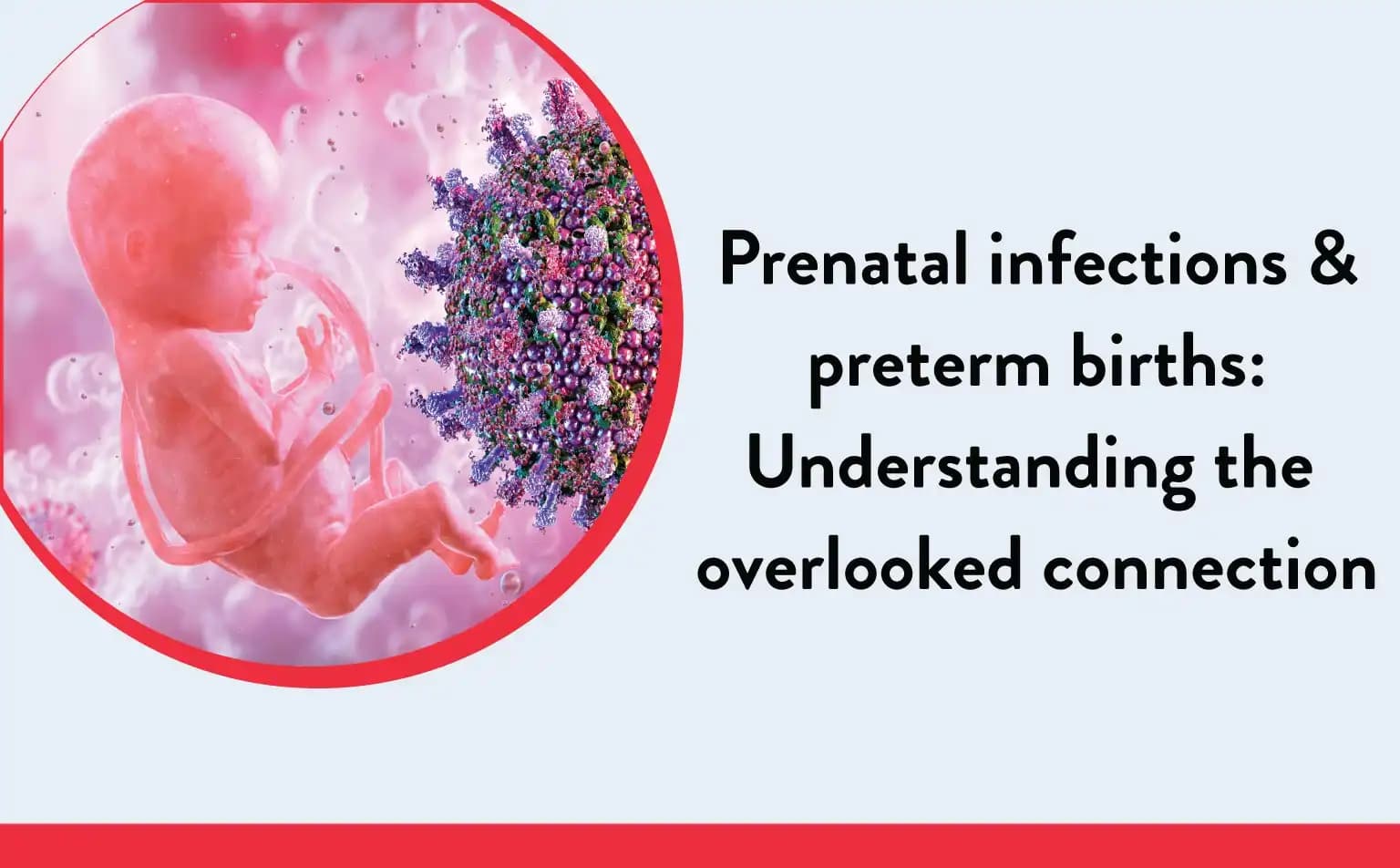 Prenatal infections & preterm births: Understanding the overlooked connection